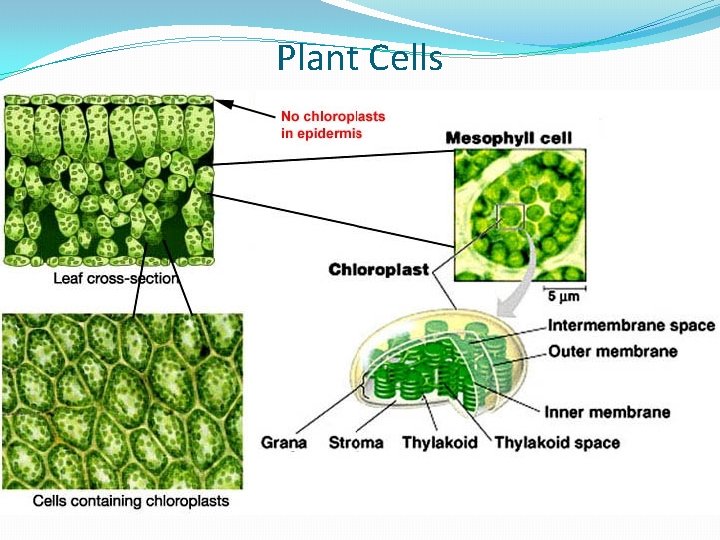 Plant Cells

No chloroplasts in epidermis

Mesophyll cell

Leaf cross-section

Chloroplast

5 µm

Intermembrane space

Outer membrane

Inner membrane

Grana

Stroma

Thylakoid

Thylakoid space

Cells containing chloroplasts